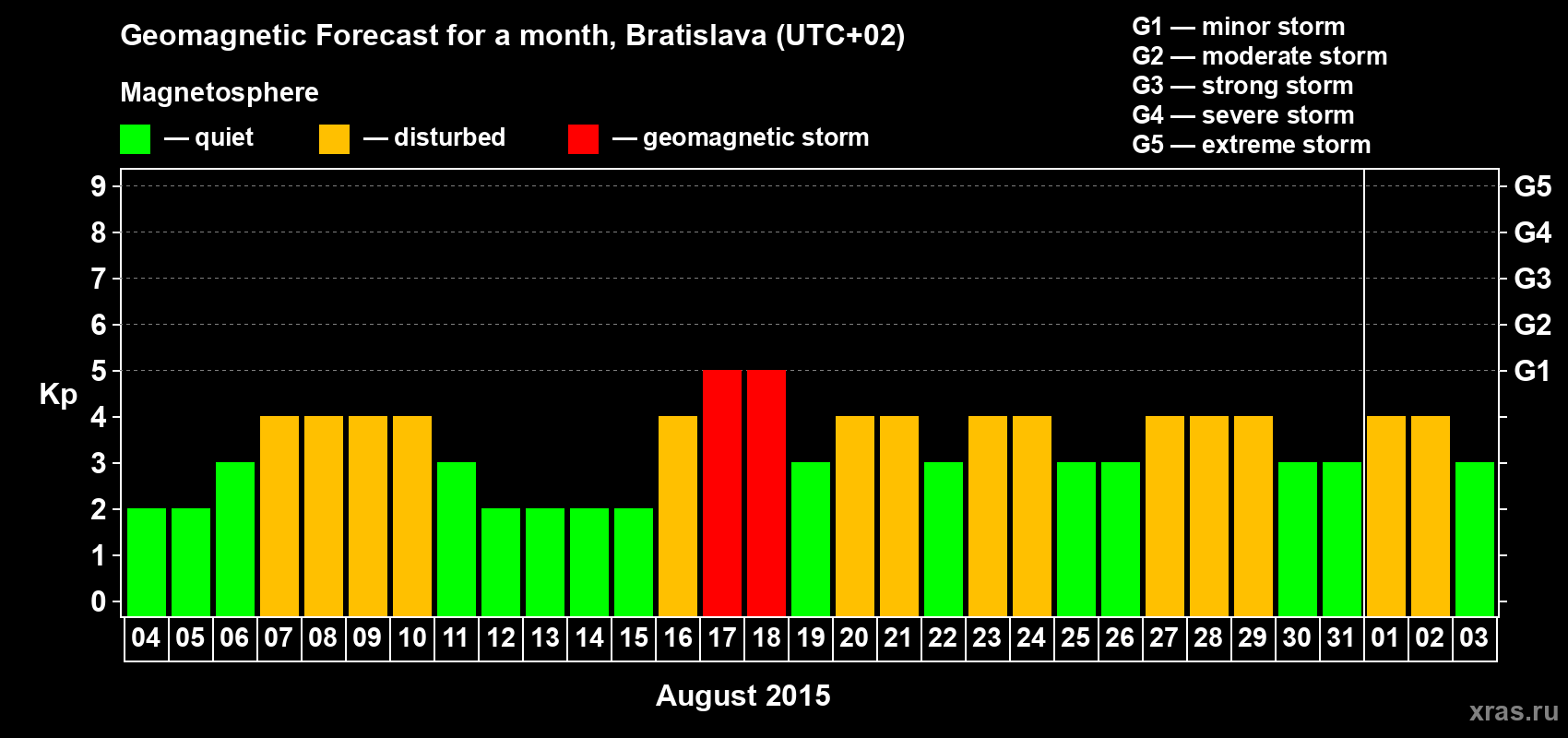 Geomagnetic Forecast for a month, Bratislava (UTC+02)

Magnetosphere

— quiet — disturbed — geomagnetic storm

G1 — minor storm
G2 — moderate storm
G3 — strong storm
G4 — severe storm
G5 — extreme storm

Kp

9 8 7 6 5 4 3 2 1 0

G5 G4 G3 G2 G1

04 05 06 07 08 09 10 11 12 13 14 15 16 17 18 19 20 21 22 23 24 25 26 27 28 29 30 31 01 02 03

August 2015

xras.ru